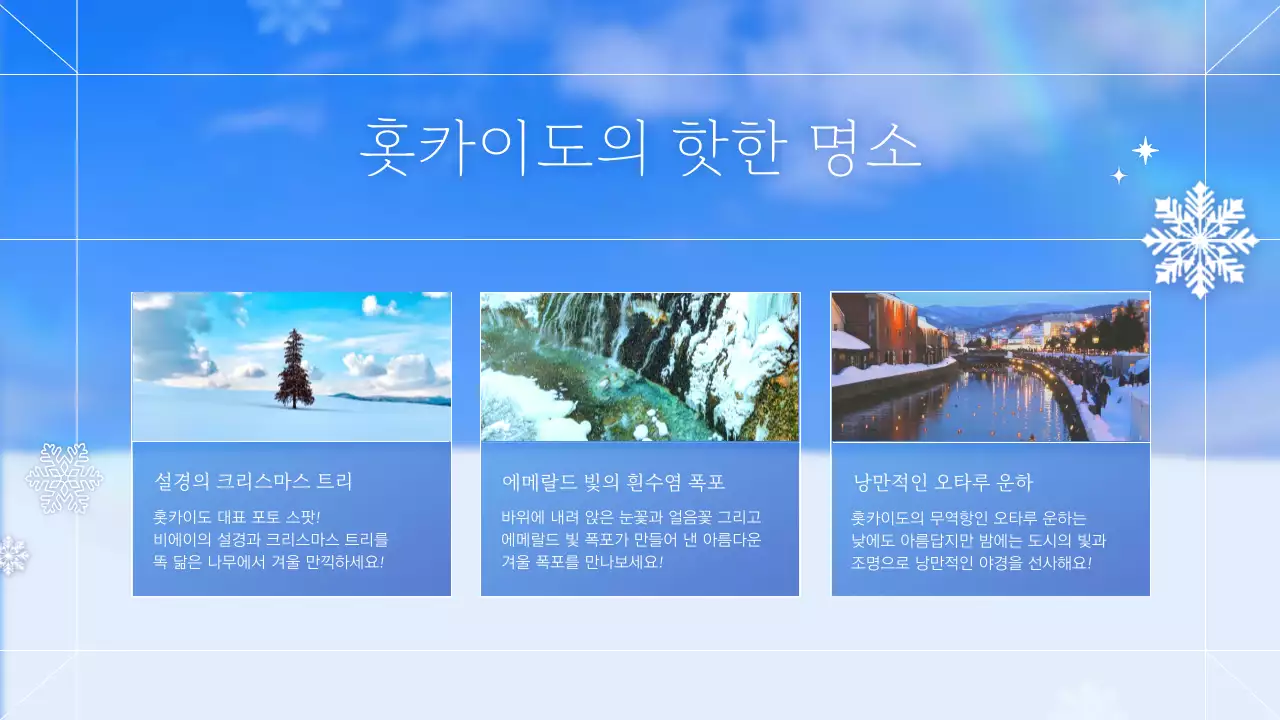 홋카이도의 핫한 명소

설경의 크리스마스 트리

홋카이도 대표 포토 스팟!
비에이의 설경과 크리스마스 트리를 똑 닮은 나무에서 겨울 만끽하세요!

에메랄드 빛의 흰수염 폭포

바위에 내려 앉은 눈꽃과 얼음꽃 그리고 에메랄드 빛 폭포가 만들어 낸 아름다운 겨울 폭포를 만나보세요!

낭만적인 오타루 운하

홋카이도의 무역항인 오타루 운하는 낮에도 아름답지만 밤에는 도시의 빛과 조명으로 낭만적인 야경을 선사해요!